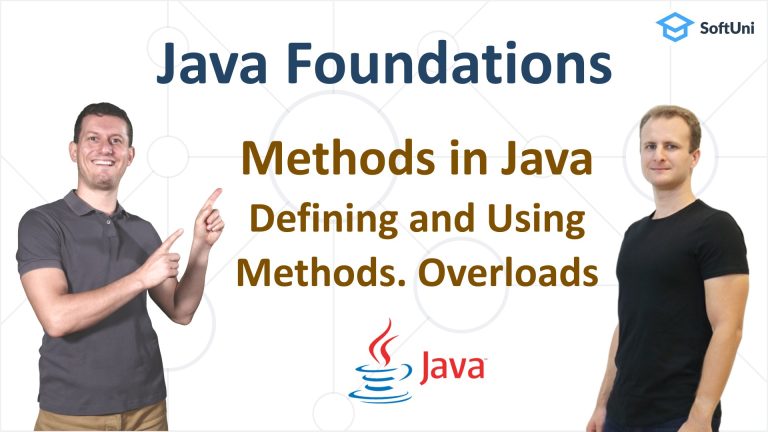 SoftUni

Java Foundations

Methods in Java
Defining and Using Methods. Overloads

Java